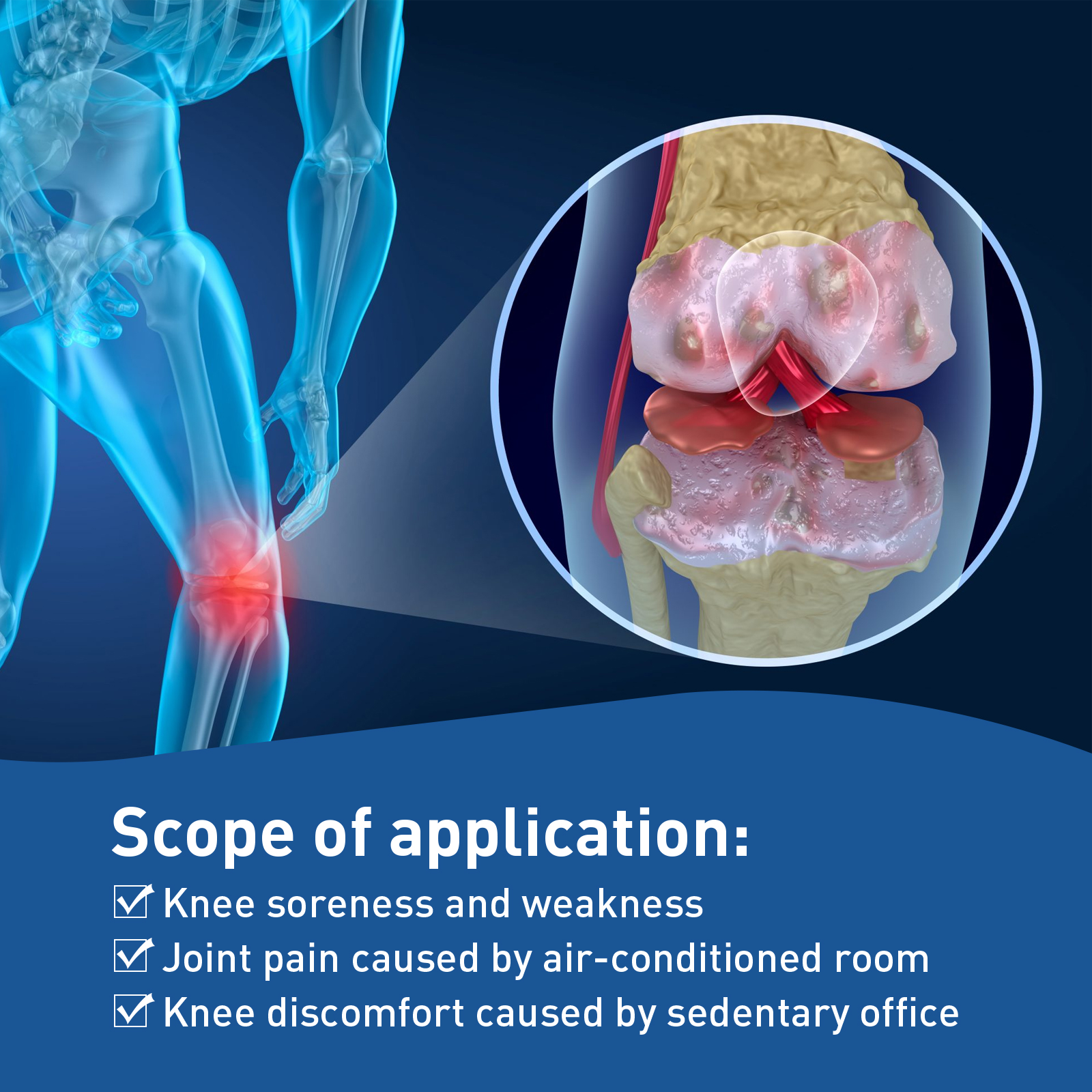 Scope of application:

☑ Knee soreness and weakness
☑ Joint pain caused by air-conditioned room
☑ Knee discomfort caused by sedentary office